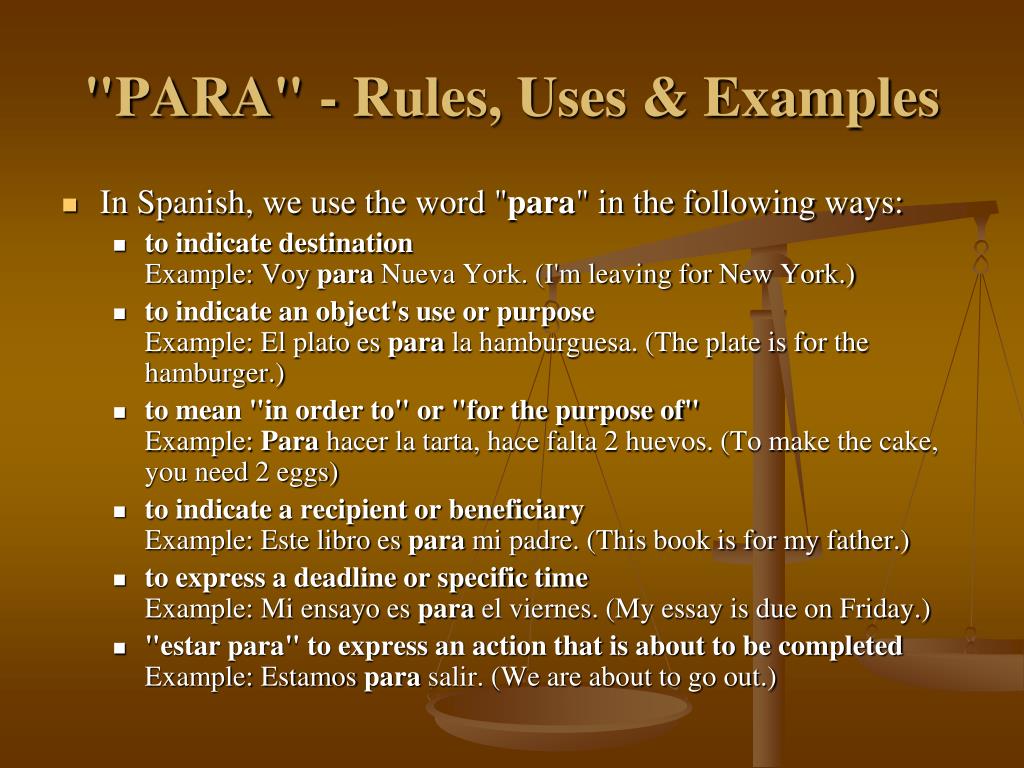 "PARA" - Rules, Uses & Examples

In Spanish, we use the word "para" in the following ways:

to indicate destination
Example: Voy para Nueva York. (I'm leaving for New York.)

to indicate an object's use or purpose
Example: El plato es para la hamburguesa. (The plate is for the hamburger.)

to mean "in order to" or "for the purpose of"
Example: Para hacer la tarta, hace falta 2 huevos. (To make the cake, you need 2 eggs)

to indicate a recipient or beneficiary
Example: Este libro es para mi padre. (This book is for my father.)

to express a deadline or specific time
Example: Mi ensayo es para el viernes. (My essay is due on Friday.)

"estar para" to express an action that is about to be completed
Example: Estamos para salir. (We are about to go out.)